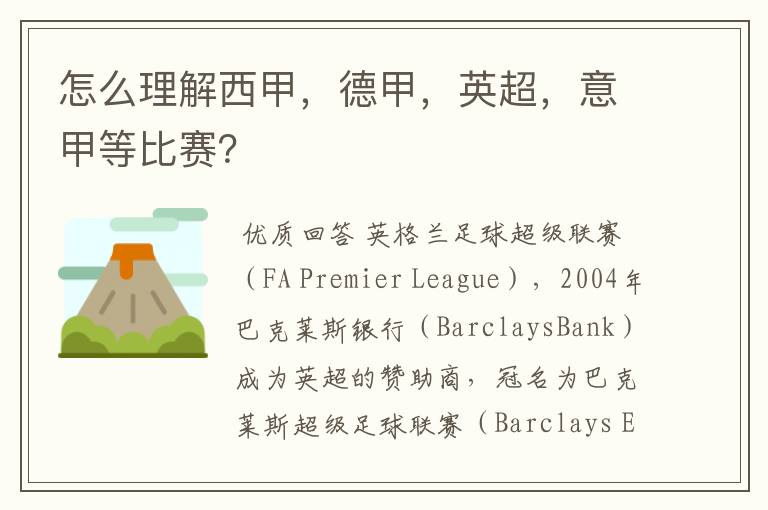 怎么理解西甲，德甲，英超，意甲等比赛?

优质回答 英格兰足球超级联赛（FA Premier League），2004年巴克莱斯银行（BarclaysBank）成为英超的赞助商，冠名为巴克莱斯超级足球联赛（Barclays E